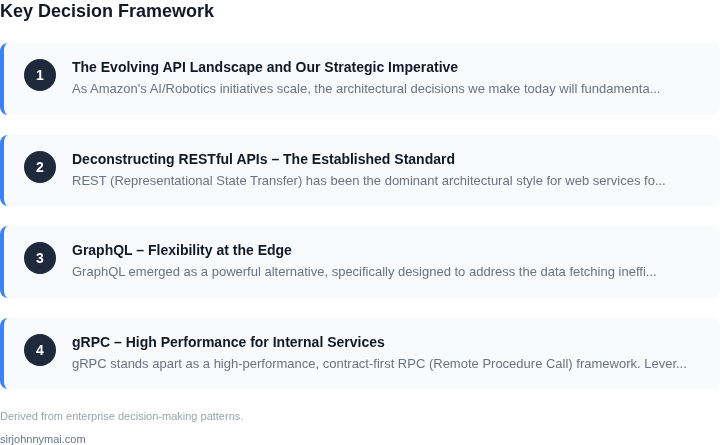 Key Decision Framework

1

The Evolving API Landscape and Our Strategic Imperative

As Amazon's AI/Robotics initiatives scale, the architectural decisions we make today will fundamenta...

2

Deconstructing RESTful APIs – The Established Standard

REST (Representational State Transfer) has been the dominant architectural style for web services fo...

3

GraphQL – Flexibility at the Edge

GraphQL emerged as a powerful alternative, specifically designed to address the data fetching ineffi...

4

gRPC – High Performance for Internal Services

gRPC stands apart as a high-performance, contract-first RPC (Remote Procedure Call) framework. Lever...

Derived from enterprise decision-making patterns.

sirjohnnymai.com